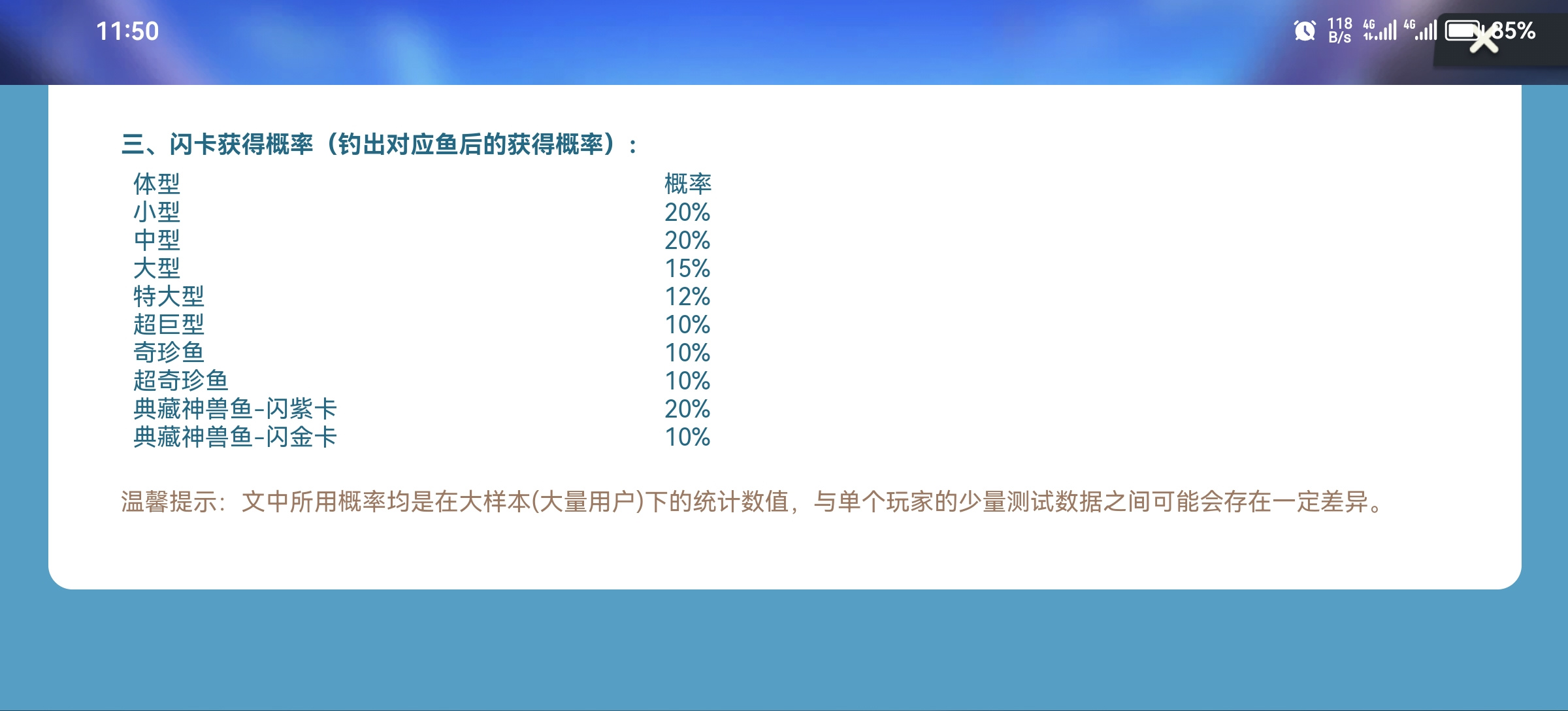 11:50

118 B/s 4G 4G 85%

三、闪卡获得概率（钓出对应鱼后的获得概率）：

| 体型 | 概率 |
|---|---|
| 小型 | 20% |
| 中型 | 20% |
| 大型 | 15% |
| 特大型 | 12% |
| 超巨型 | 10% |
| 奇珍鱼 | 10% |
| 超奇珍鱼 | 10% |
| 典藏神兽鱼-闪紫卡 | 20% |
| 典藏神兽鱼-闪金卡 | 10% |

温馨提示：文中所用概率均是在大样本(大量用户)下的统计数值，与单个玩家的少量测试数据之间可能会存在一定差异。